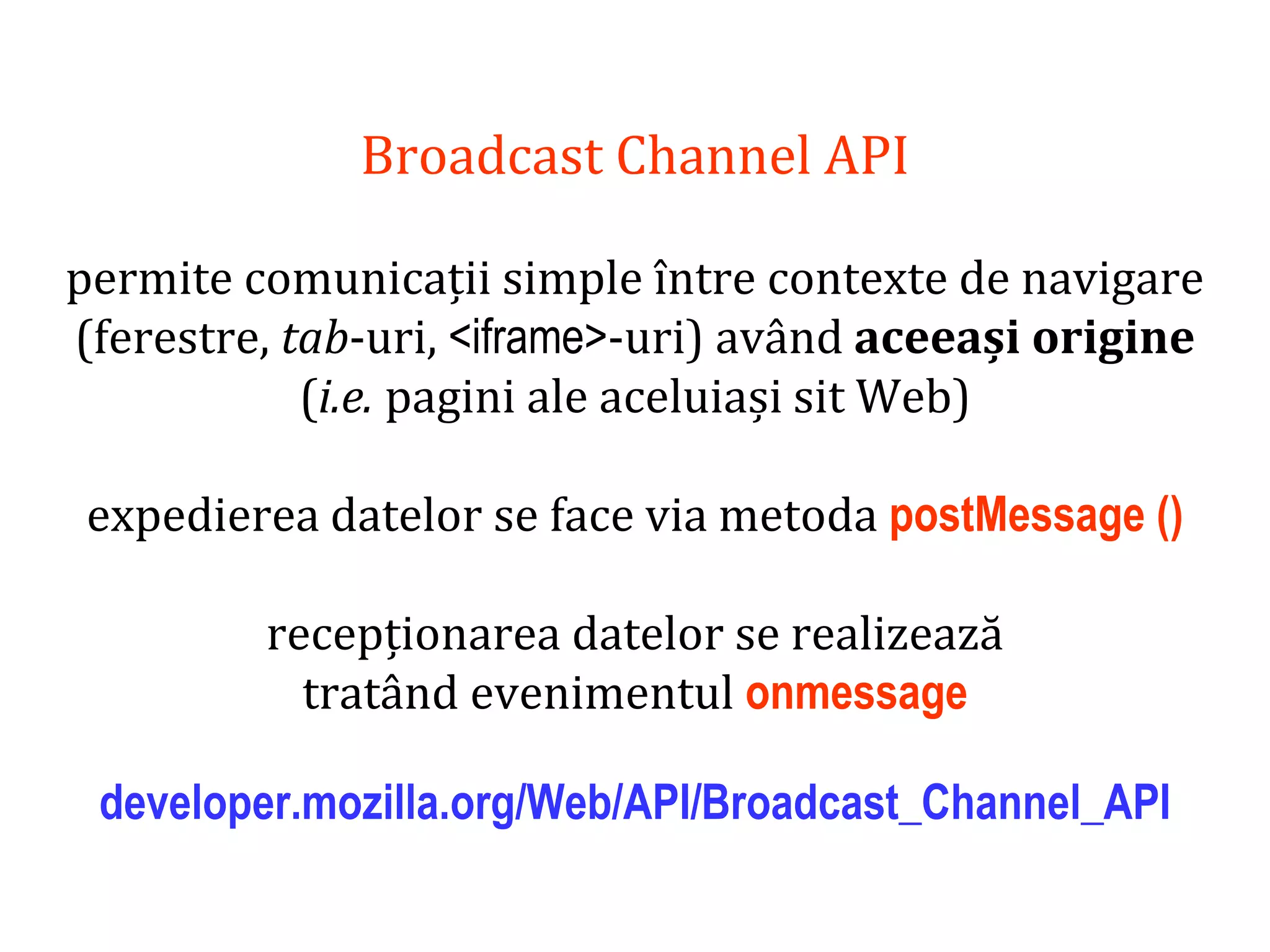 Broadcast Channel API

permite comunicații simple între contexte de navigare (ferestre, tab-uri, <iframe>-uri) având aceeași origine (i.e. pagini ale aceluiași sit Web)

expedierea datelor se face via metoda postMessage ()

recepționarea datelor se realizează tratând evenimentul onmessage

developer.mozilla.org/Web/API/Broadcast_Channel_API